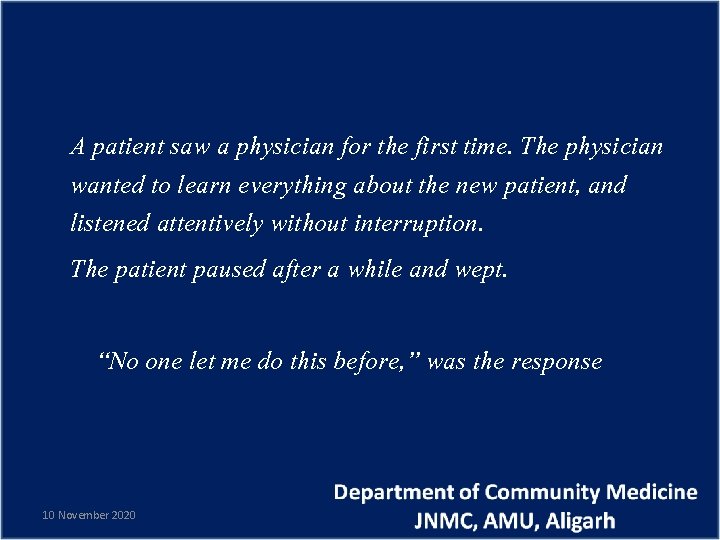 A patient saw a physician for the first time. The physician wanted to learn everything about the new patient, and listened attentively without interruption.

The patient paused after a while and wept.

“No one let me do this before,” was the response

10 November 2020

Department of Community Medicine
JNMC, AMU, Aligarh